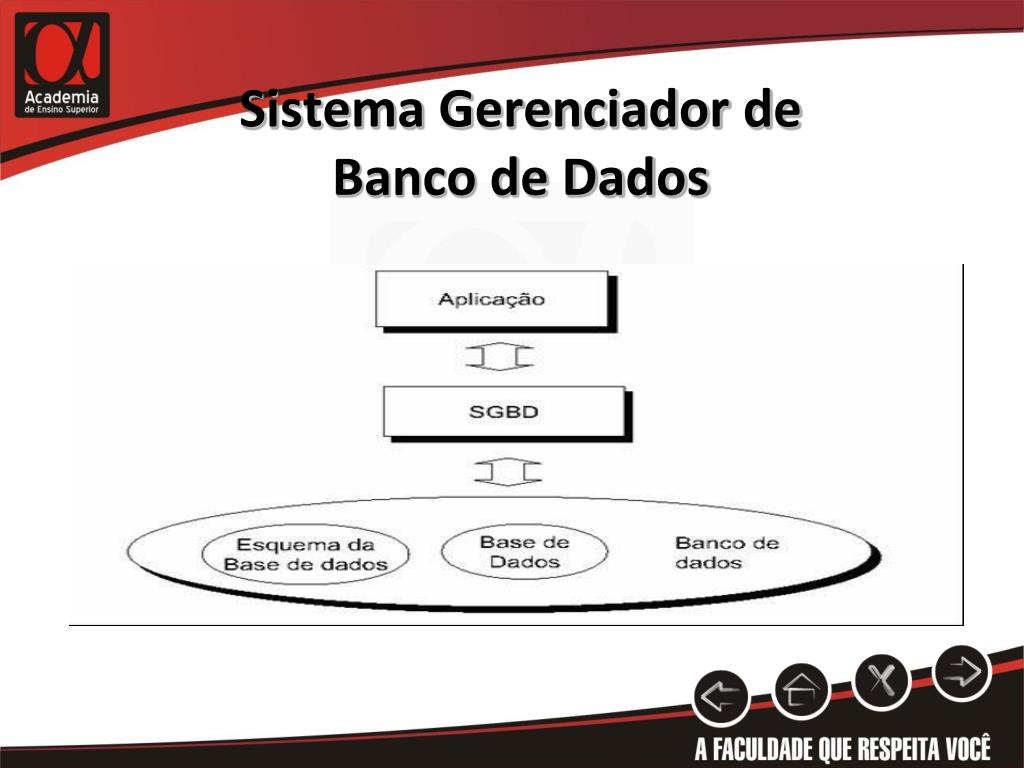 Academia
de Ensino Superior

Sistema Gerenciador de Banco de Dados

Aplicação

SGBD

Esquema da Base de dados

Base de Dados

Banco de dados

A FACULDADE QUE RESPEITA VOCÊ